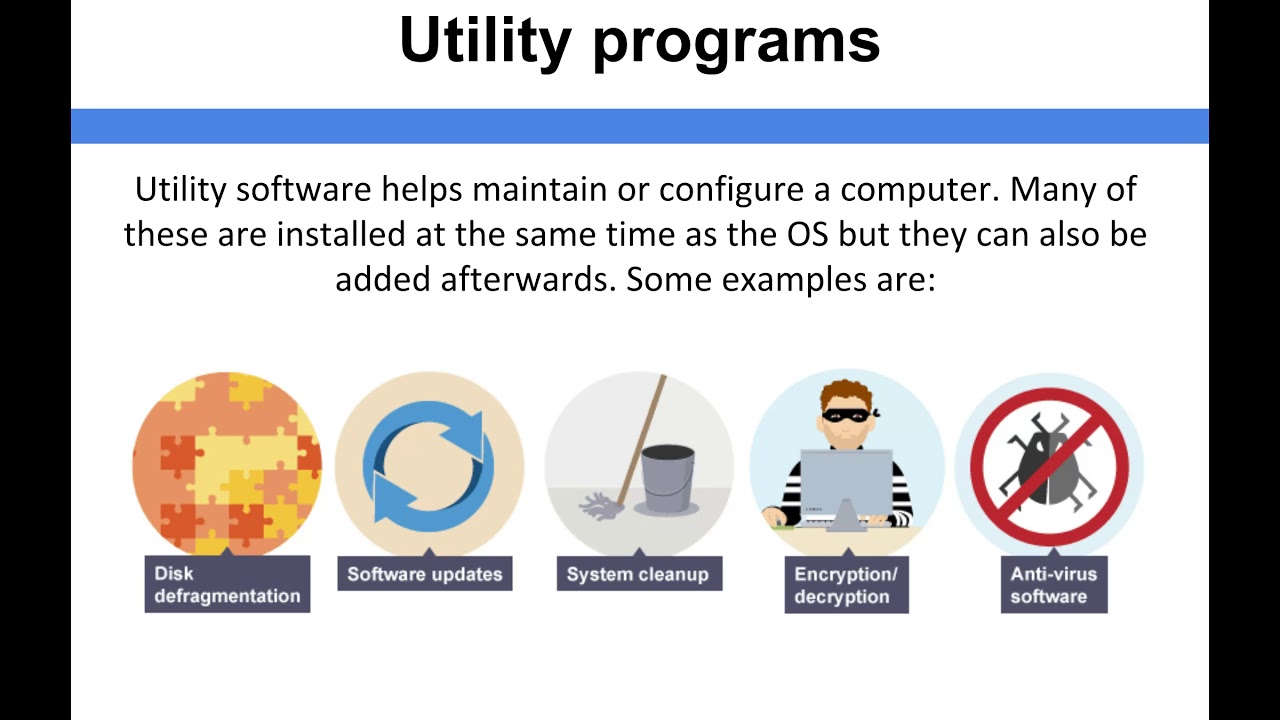 Utility programs

Utility software helps maintain or configure a computer. Many of these are installed at the same time as the OS but they can also be added afterwards. Some examples are:

Disk defragmentation

Software updates

System cleanup

Encryption/ decryption

Anti-virus software